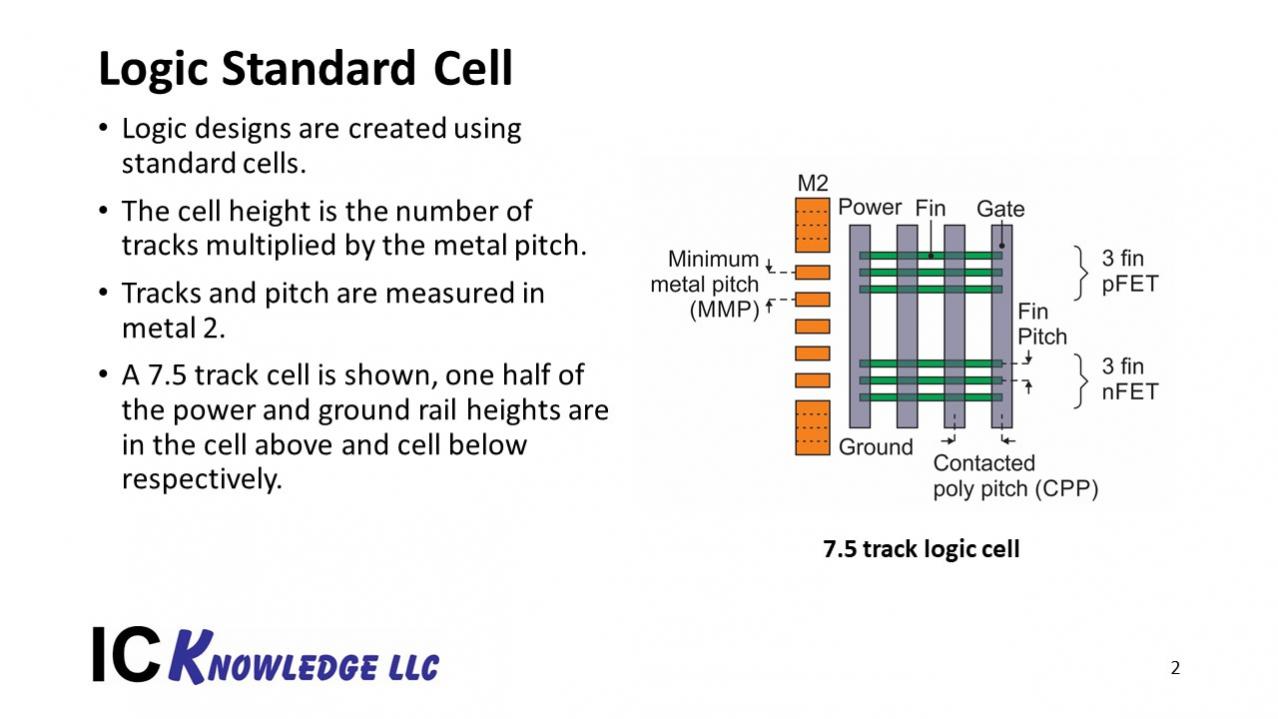 Logic Standard Cell

• Logic designs are created using standard cells.

• The cell height is the number of tracks multiplied by the metal pitch.

• Tracks and pitch are measured in metal 2.

• A 7.5 track cell is shown, one half of the power and ground rail heights are in the cell above and cell below respectively.

M2
Power
Fin
Gate
Minimum metal pitch (MMP)
3 fin pFET
Fin Pitch
3 fin nFET
Ground
Contacted poly pitch (CPP)

7.5 track logic cell

IC KNOWLEDGE LLC

2